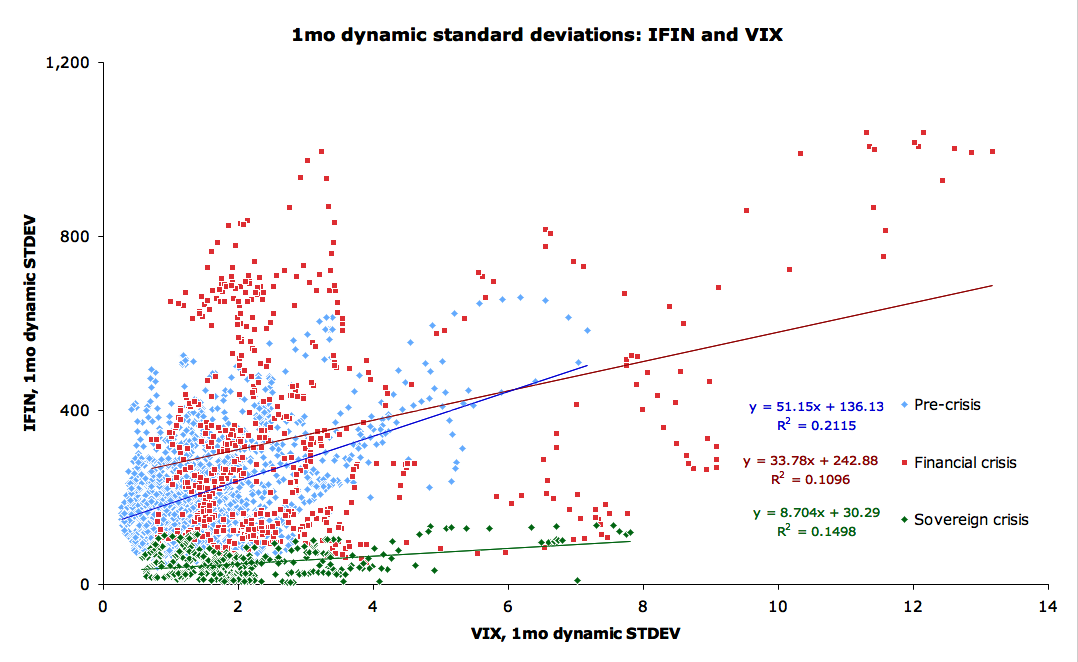 1mo dynamic standard deviations: IFIN and VIX

IFIN, 1mo dynamic STDEV

1,200
800
400
0

0 2 4 6 8 10 12 14

VIX, 1mo dynamic STDEV

$y = 51.15x + 136.13$
$R^2 = 0.2115$
Pre-crisis

$y = 33.78x + 242.88$
$R^2 = 0.1096$
Financial crisis

$y = 8.704x + 30.29$
$R^2 = 0.1498$
Sovereign crisis